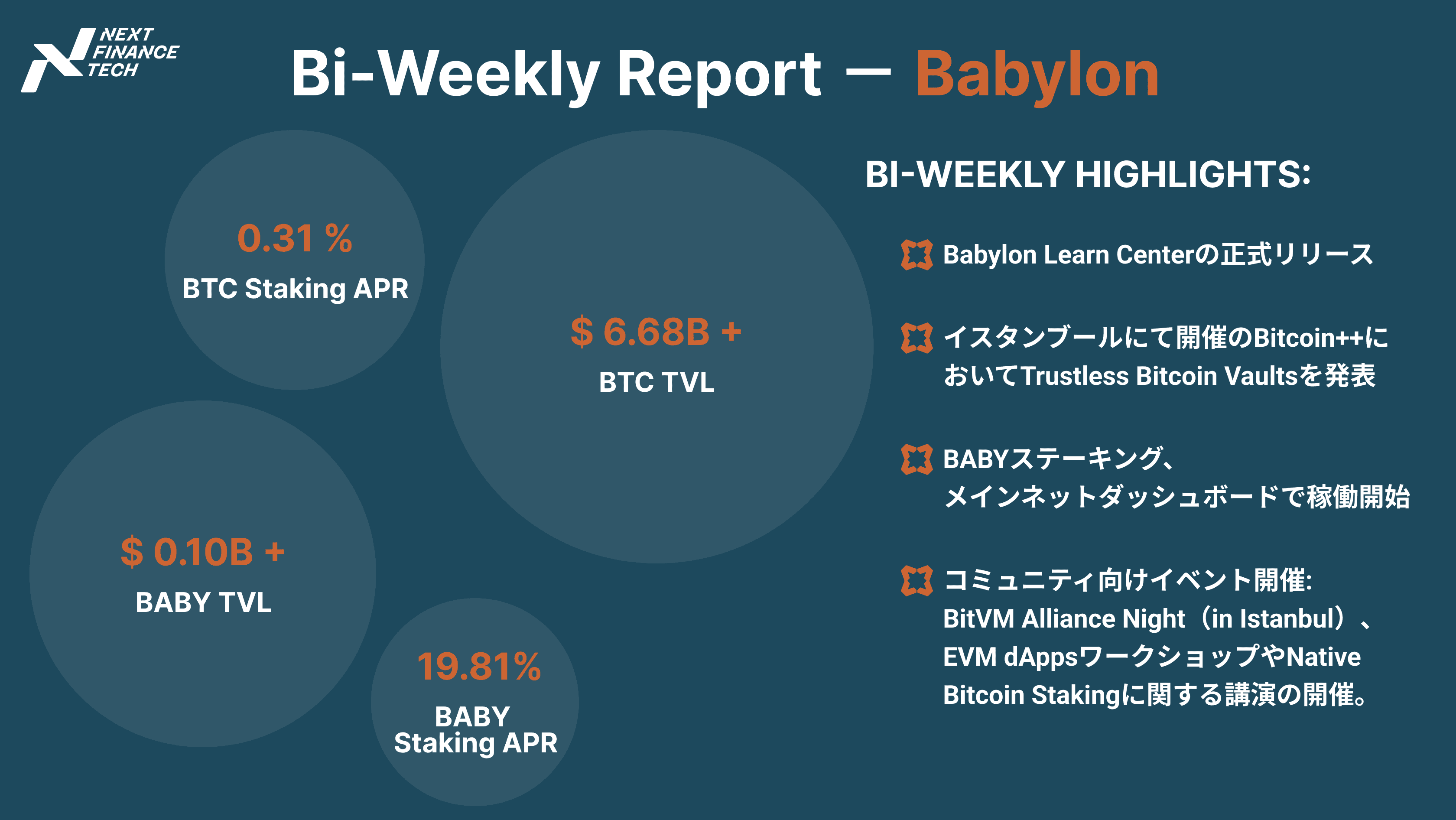 NEXT FINANCE TECH

Bi-Weekly Report — Babylon

0.31 %
BTC Staking APR

$ 6.68B +
BTC TVL

$ 0.10B +
BABY TVL

19.81%
BABY Staking APR

BI-WEEKLY HIGHLIGHTS:

Babylon Learn Centerの正式リリース

イスタンブールにて開催のBitcoin++においてTrustless Bitcoin Vaultsを発表

BABYステーキング、メインネットダッシュボードで稼働開始

コミュニティ向けイベント開催: BitVM Alliance Night（in Istanbul）、EVM dAppsワークショップやNative Bitcoin Stakingに関する講演の開催。